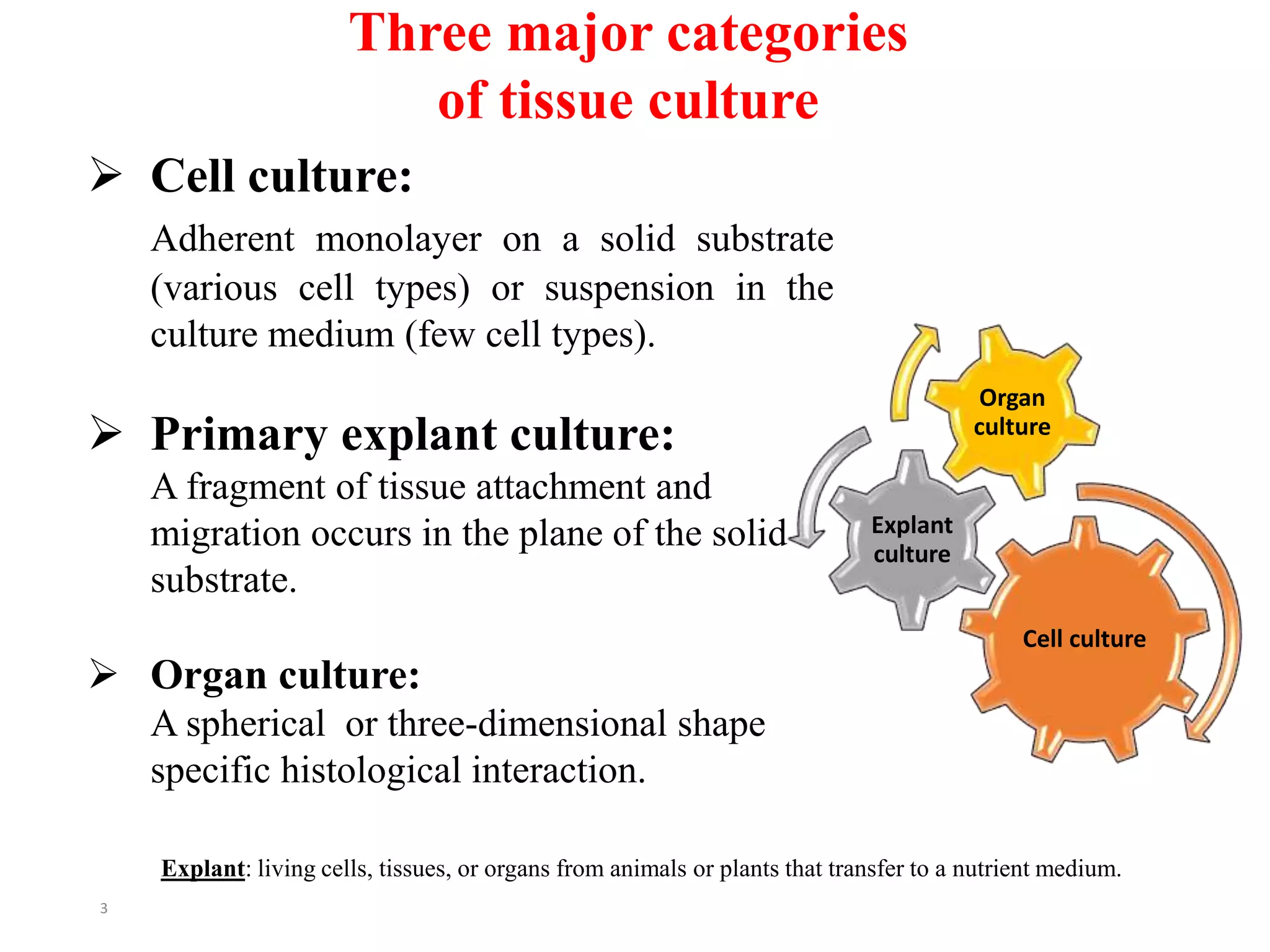 Three major categories of tissue culture

➢ Cell culture:

Adherent monolayer on a solid substrate (various cell types) or suspension in the culture medium (few cell types).

➢ Primary explant culture:

A fragment of tissue attachment and migration occurs in the plane of the solid substrate.

➢ Organ culture:

A spherical or three-dimensional shape specific histological interaction.

Organ culture

Explant culture

Cell culture

Explant: living cells, tissues, or organs from animals or plants that transfer to a nutrient medium.

3